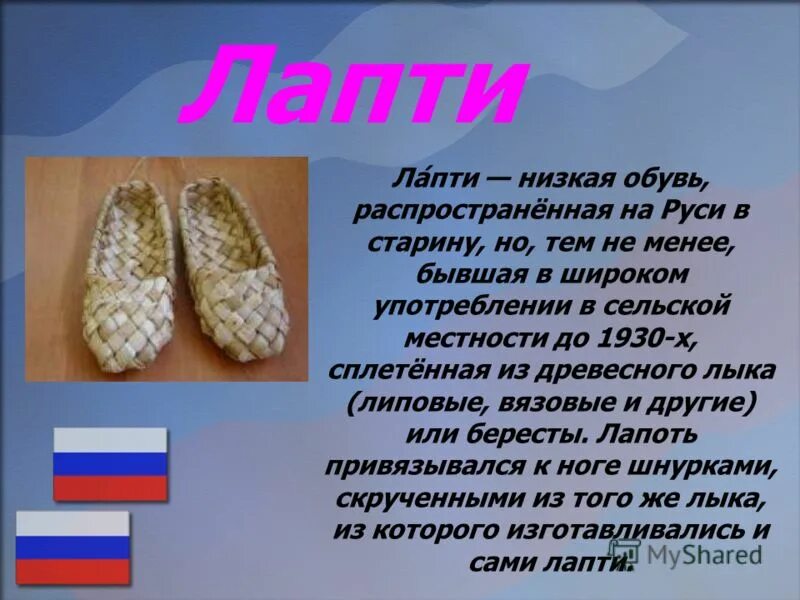 Лапти

Ла́пти — низкая обувь, распространённая на Руси в старину, но, тем не менее, бывшая в широком употреблении в сельской местности до 1930-х, сплетённая из древесного лыка (липовые, вязовые и другие) или бересты. Лапоть привязывался к ноге шнурками, скрученными из того же лыка, из которого изготавливались и сами лапти.

MyShared